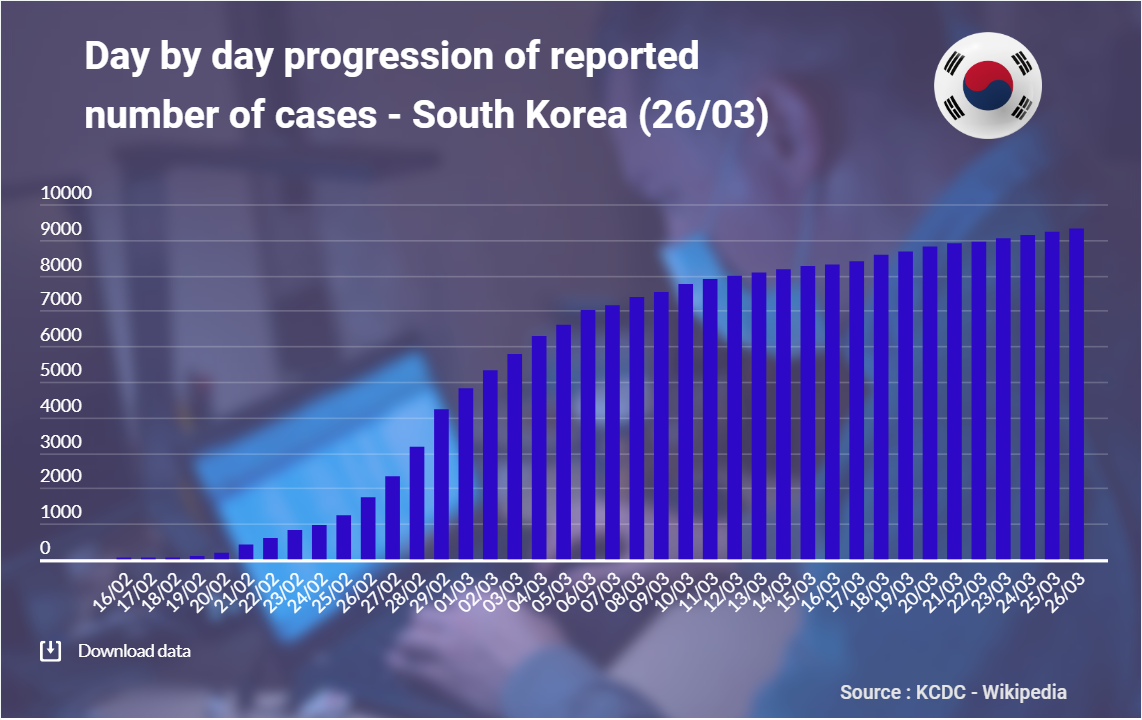 Day by day progression of reported number of cases - South Korea (26/03)

10000
9000
8000
7000
6000
5000
4000
3000
2000
1000
0

16/02 17/02 18/02 19/02 20/02 21/02 22/02 23/02 24/02 25/02 26/02 27/02 28/02 29/02 01/03 02/03 03/03 04/03 05/03 06/03 07/03 08/03 09/03 10/03 11/03 12/03 13/03 14/03 15/03 16/03 17/03 18/03 19/03 20/03 21/03 22/03 23/03 24/03 25/03 26/03

Download data

Source : KCDC - Wikipedia